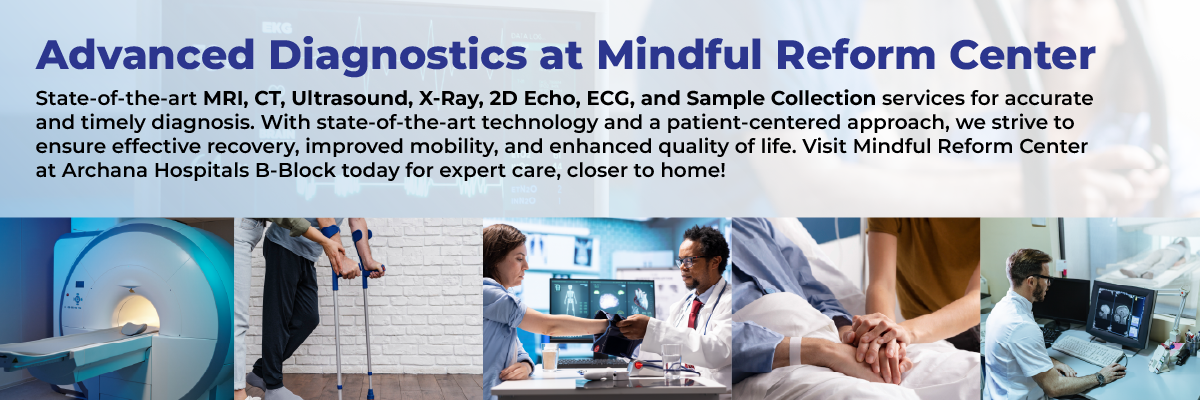 EKG

Advanced Diagnostics at Mindful Reform Center

State-of-the-art MRI, CT, Ultrasound, X-Ray, 2D Echo, ECG, and Sample Collection services for accurate and timely diagnosis. With state-of-the-art technology and a patient-centered approach, we strive to ensure effective recovery, improved mobility, and enhanced quality of life. Visit Mindful Reform Center at Archana Hospitals B-Block today for expert care, closer to home!